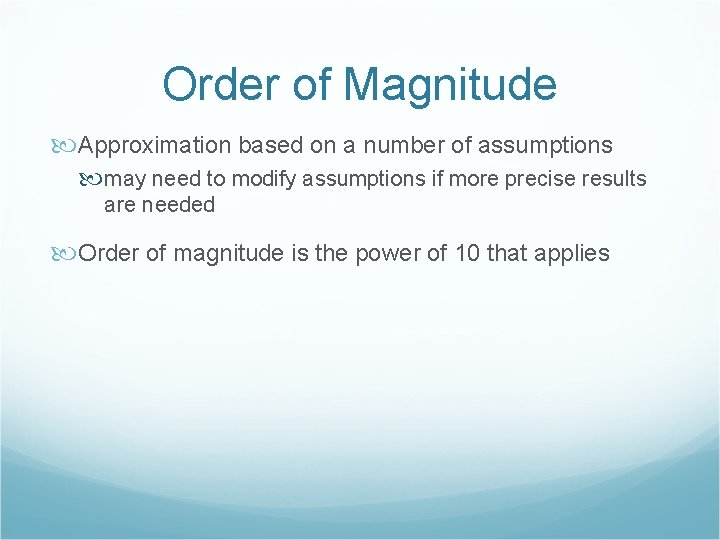 Order of Magnitude

Approximation based on a number of assumptions

may need to modify assumptions if more precise results are needed

Order of magnitude is the power of 10 that applies